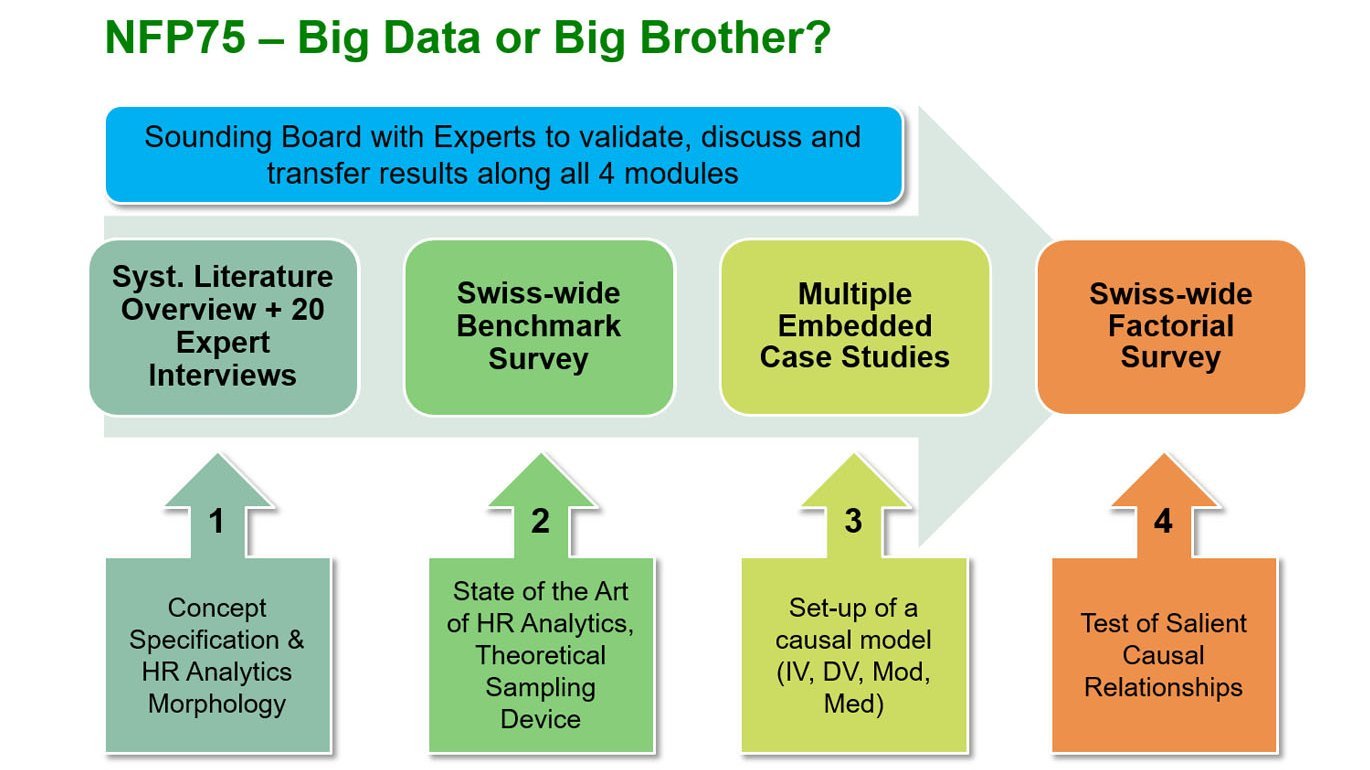 NFP75 – Big Data or Big Brother?

Sounding Board with Experts to validate, discuss and transfer results along all 4 modules

Syst. Literature Overview + 20 Expert Interviews

Swiss-wide Benchmark Survey

Multiple Embedded Case Studies

Swiss-wide Factorial Survey

1

Concept Specification & HR Analytics Morphology

2

State of the Art of HR Analytics, Theoretical Sampling Device

3

Set-up of a causal model (IV, DV, Mod, Med)

4

Test of Salient Causal Relationships